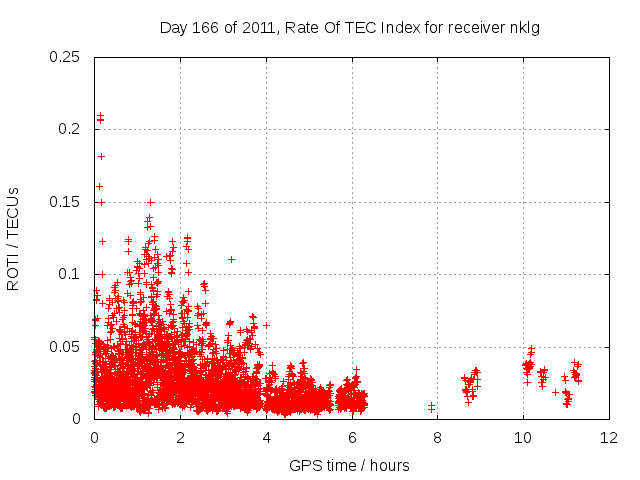 Day 166 of 2011, Rate Of TEC Index for receiver nklg

ROTI / TECUs

0.25
0.2
0.15
0.1
0.05
0

0
2
4
6
8
10
12

GPS time / hours